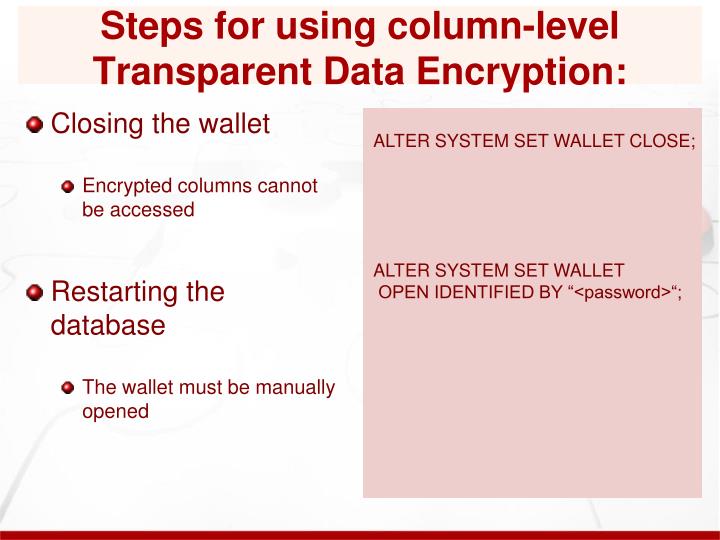 Steps for using column-level Transparent Data Encryption:

Closing the wallet

Encrypted columns cannot be accessed

Restarting the database

The wallet must be manually opened

ALTER SYSTEM SET WALLET CLOSE;

ALTER SYSTEM SET WALLET OPEN IDENTIFIED BY “<password>“;